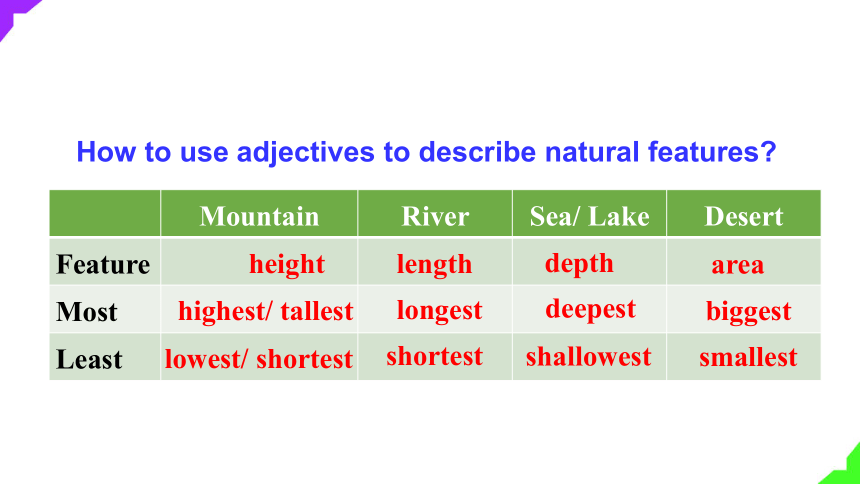 How to use adjectives to describe natural features?

| | Mountain | River | Sea/ Lake | Desert |
|---|---|---|---|---|
| Feature | height | length | depth | area |
| Most | highest/ tallest | longest | deepest | biggest |
| Least | lowest/ shortest | shortest | shallowest | smallest |